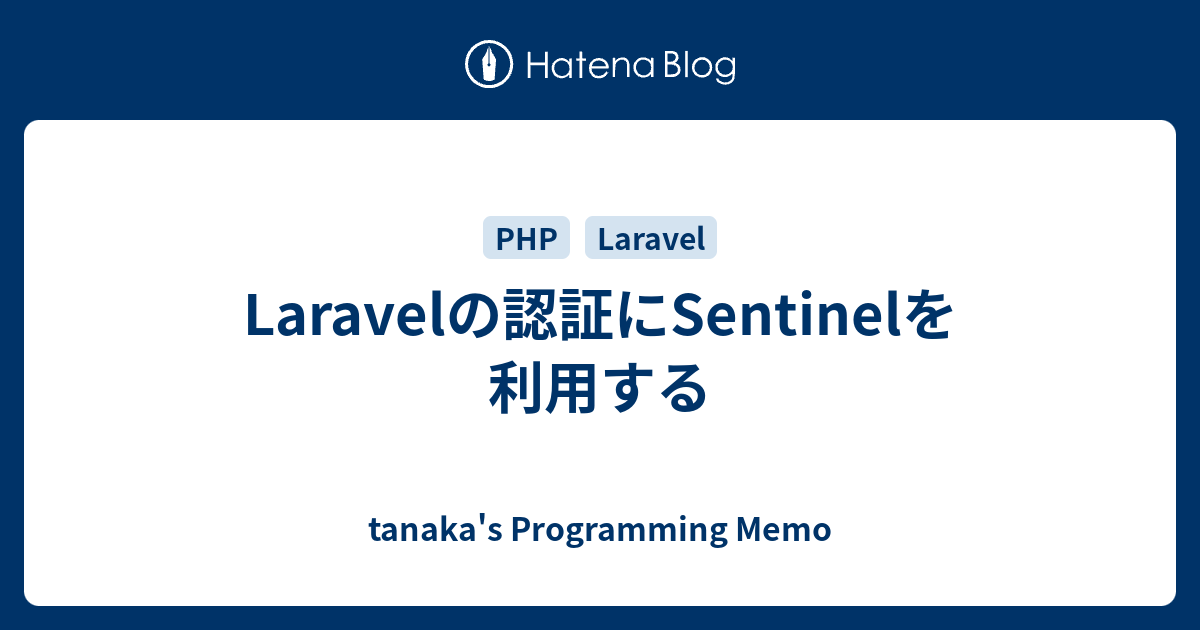 Hatena Blog

PHP Laravel

Laravelの認証にSentinelを利用する

tanaka's Programming Memo